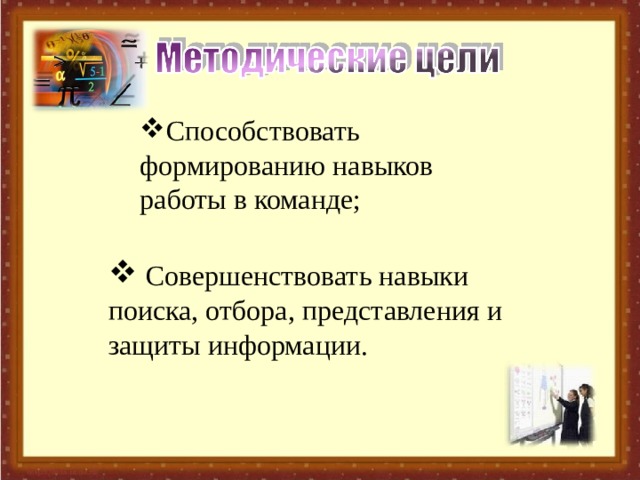 Методические цели

❖Способствовать формированию навыков работы в команде;

❖ Совершенствовать навыки поиска, отбора, представления и защиты информации.